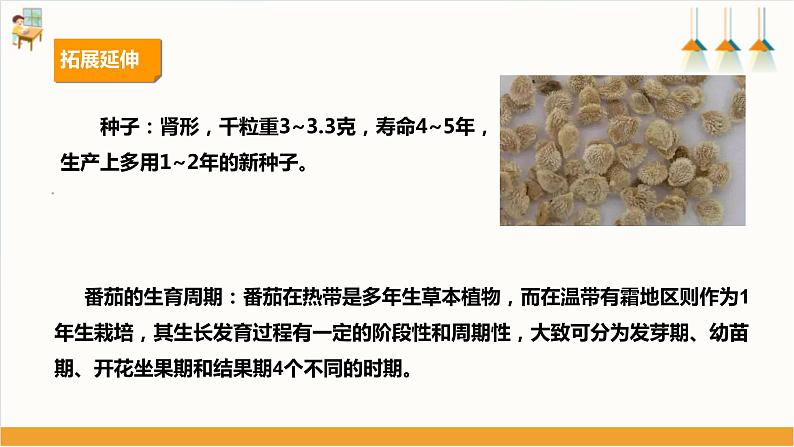 拓展延伸

种子：肾形，千粒重3~3.3克，寿命4~5年，生产上多用1~2年的新种子。

番茄的生育周期：番茄在热带是多年生草本植物，而在温带有霜地区则作为1年生栽培，其生长发育过程有一定的阶段性和周期性，大致可分为发芽期、幼苗期、开花坐果期和结果期4个不同的时期。